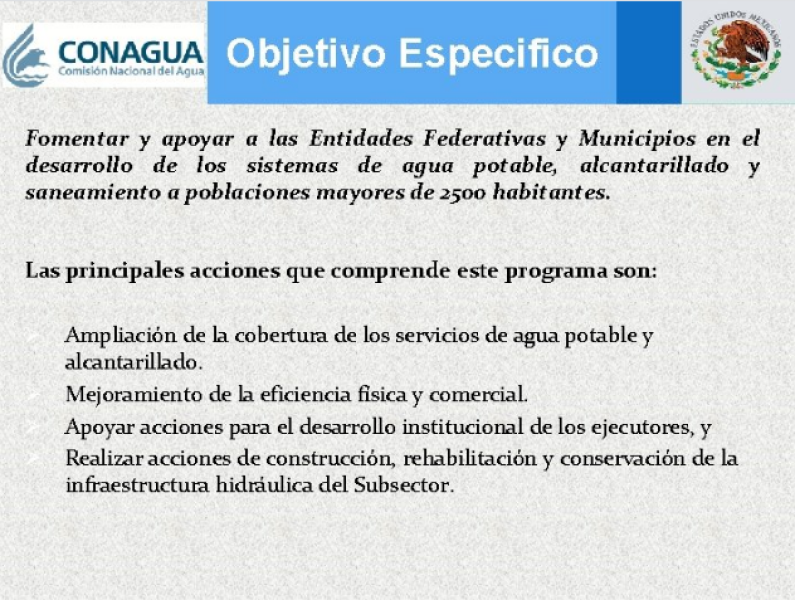 CONAGUA
Comisión Nacional del Agua

Objetivo Especifico

ESTADOS UNIDOS MEXICANOS

Fomentar y apoyar a las Entidades Federativas y Municipios en el desarrollo de los sistemas de agua potable, alcantarillado y saneamiento a poblaciones mayores de 2500 habitantes.

Las principales acciones que comprende este programa son:

Ampliación de la cobertura de los servicios de agua potable y alcantarillado.
Mejoramiento de la eficiencia física y comercial.
Apoyar acciones para el desarrollo institucional de los ejecutores, y
Realizar acciones de construcción, rehabilitación y conservación de la infraestructura hidráulica del Subsector.